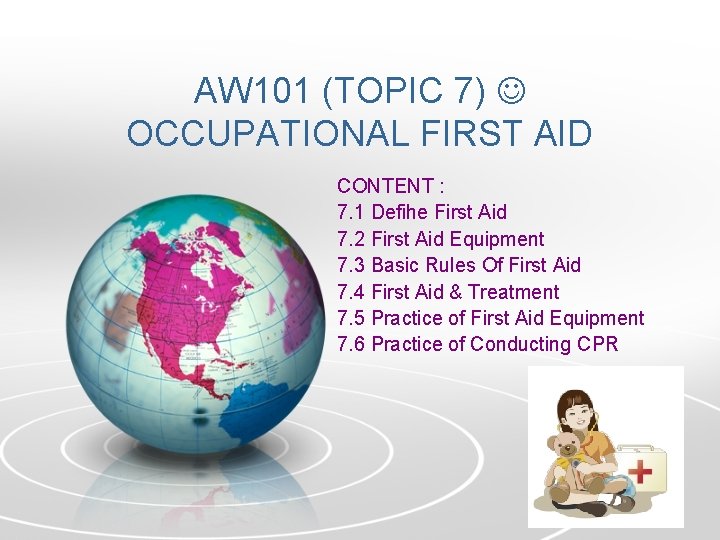 AW101 (TOPIC 7) ☺
OCCUPATIONAL FIRST AID

CONTENT :
7.1 Defihe First Aid
7.2 First Aid Equipment
7.3 Basic Rules Of First Aid
7.4 First Aid & Treatment
7.5 Practice of First Aid Equipment
7.6 Practice of Conducting CPR